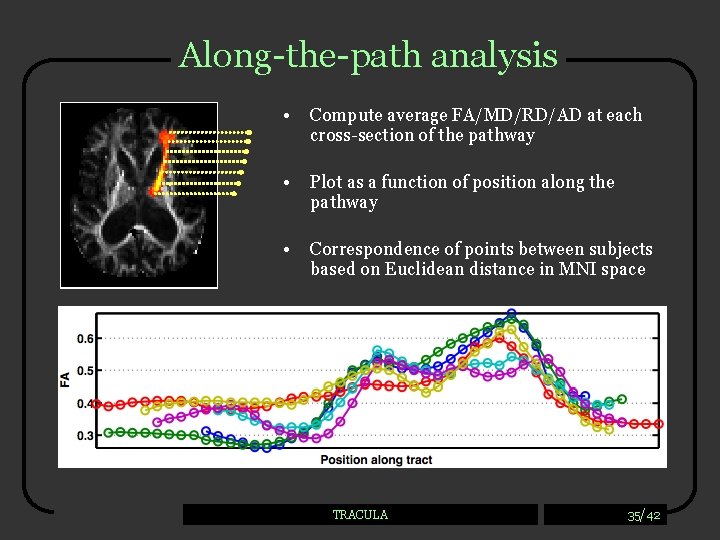 Along-the-path analysis

• Compute average FA/MD/RD/AD at each cross-section of the pathway

• Plot as a function of position along the pathway

• Correspondence of points between subjects based on Euclidean distance in MNI space

0.6
0.5
0.4
0.3
FA
Position along tract

TRACULA

35/42